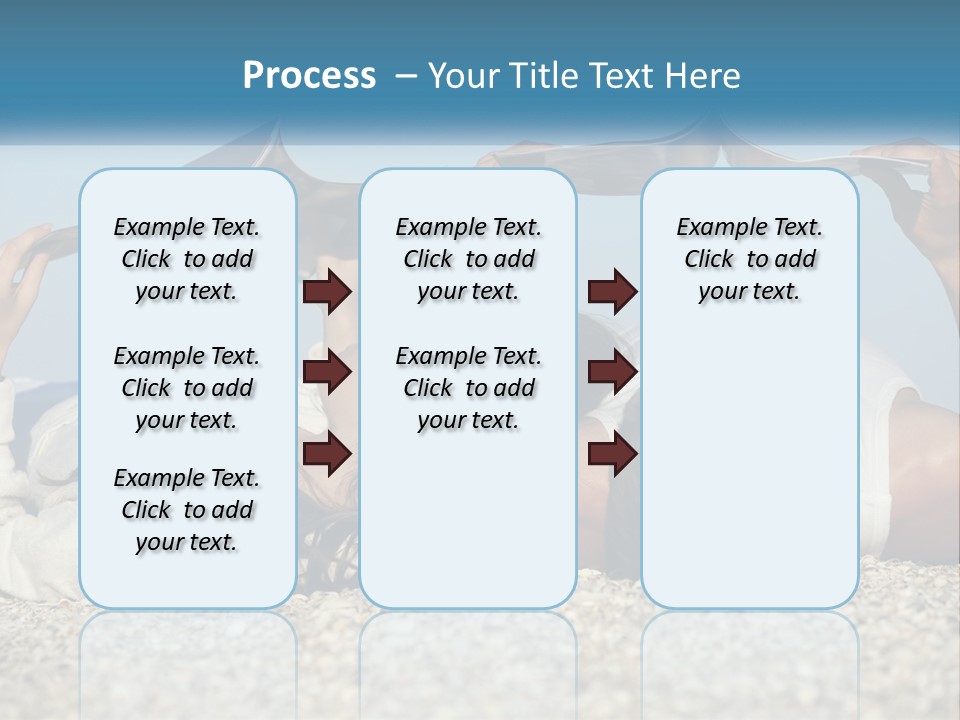 Process – Your Title Text Here

Example Text. Click to add your text.

Example Text. Click to add your text.

Example Text. Click to add your text.

Example Text. Click to add your text.

Example Text. Click to add your text.

Example Text. Click to add your text.